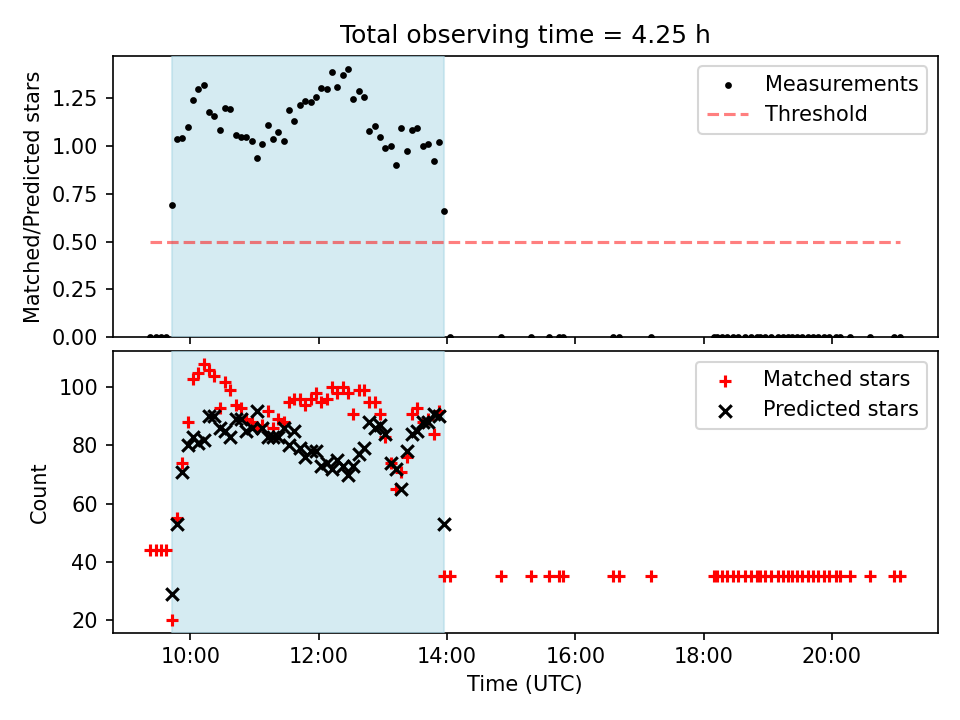 Total observing time = 4.25 h

Matched/Predicted stars

1.25
1.00
0.75
0.50
0.25
0.00

Measurements
Threshold

Count

100
80
60
40
20

Matched stars
Predicted stars

10:00
12:00
14:00
16:00
18:00
20:00

Time (UTC)